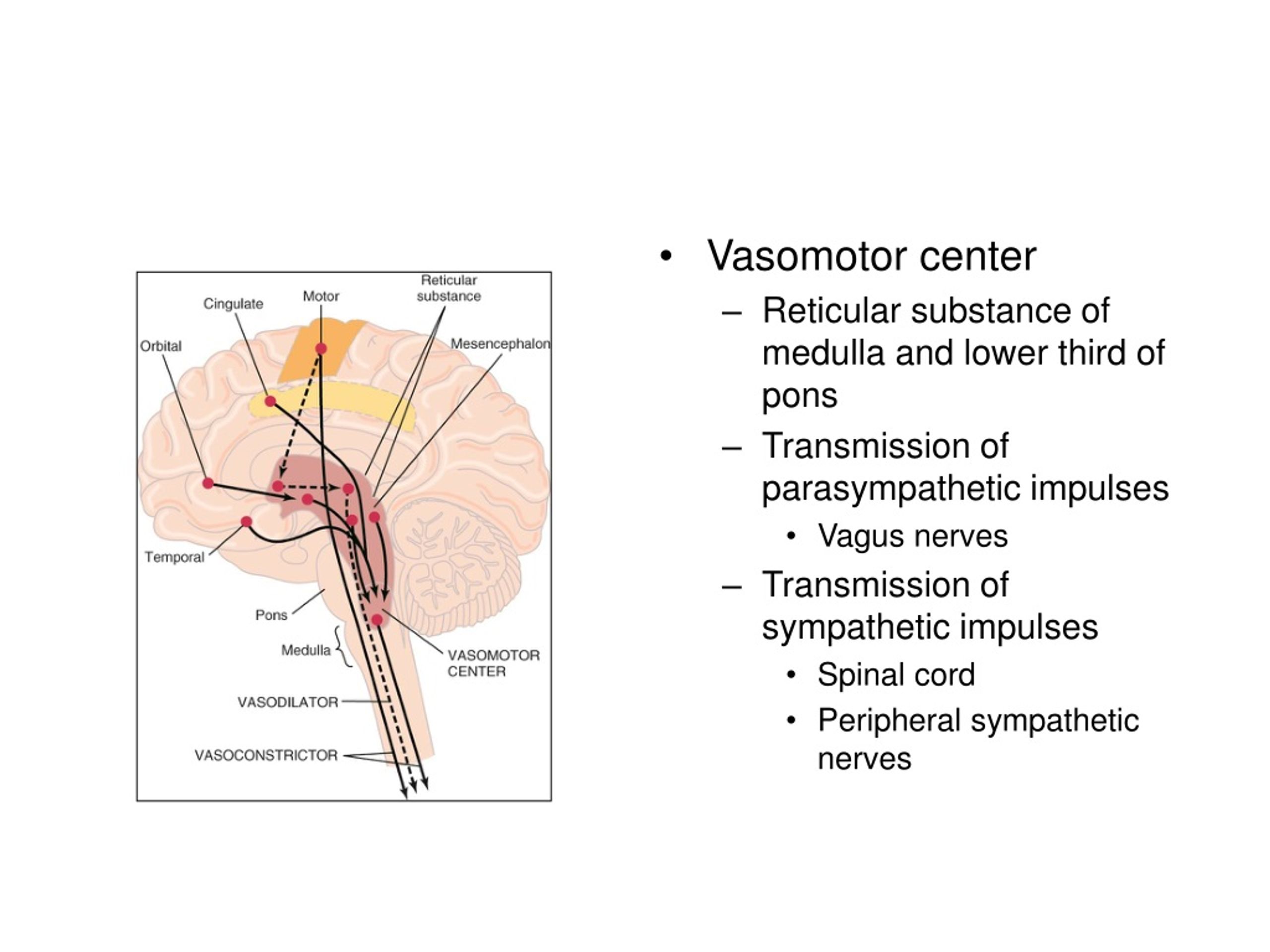 Reticular substance

Cingulate

Motor

Orbital

Mesencephalon

Temporal

Pons

Medulla

VASOMOTOR CENTER

VASODILATOR

VASOCONSTRICTOR

• Vasomotor center
– Reticular substance of medulla and lower third of pons
– Transmission of parasympathetic impulses
• Vagus nerves
– Transmission of sympathetic impulses
• Spinal cord
• Peripheral sympathetic nerves